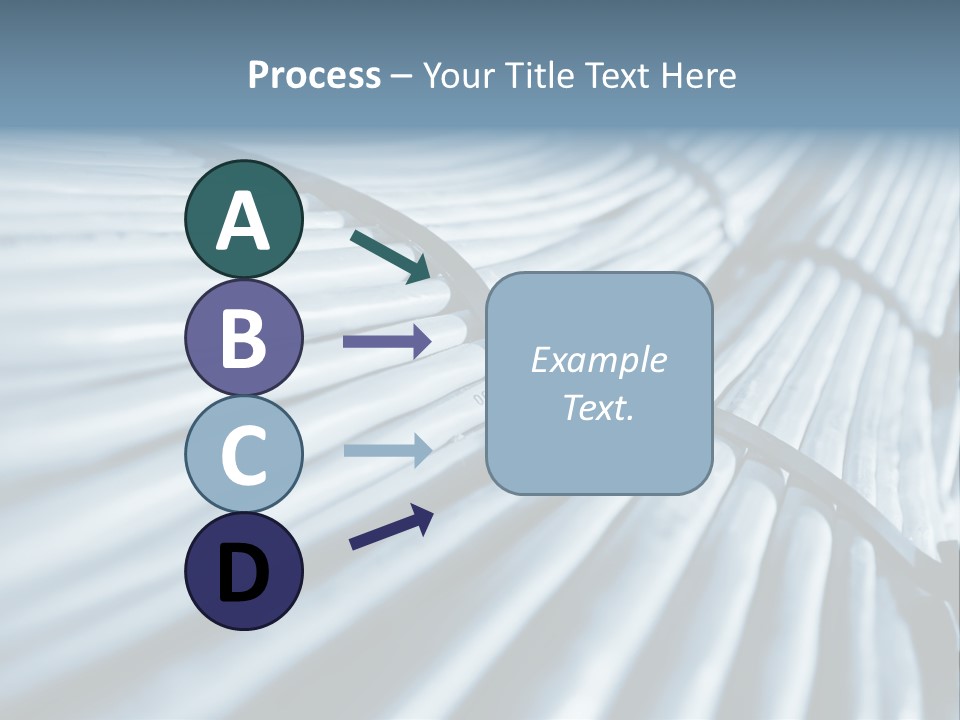 Process – Your Title Text Here

A

B

C

D

Example Text.